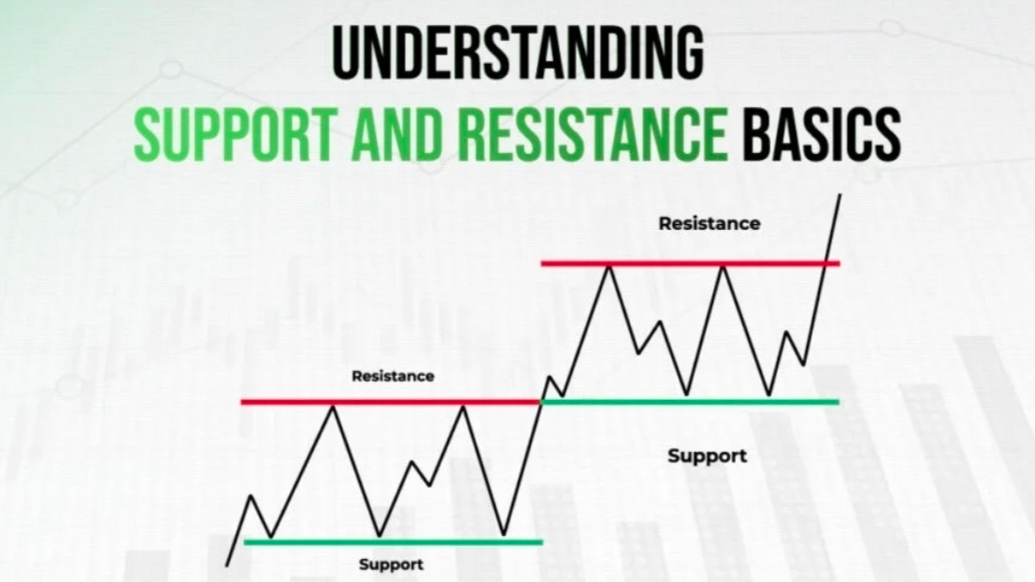 UNDERSTANDING
SUPPORT AND RESISTANCE BASICS

Resistance

Resistance

Support

Support